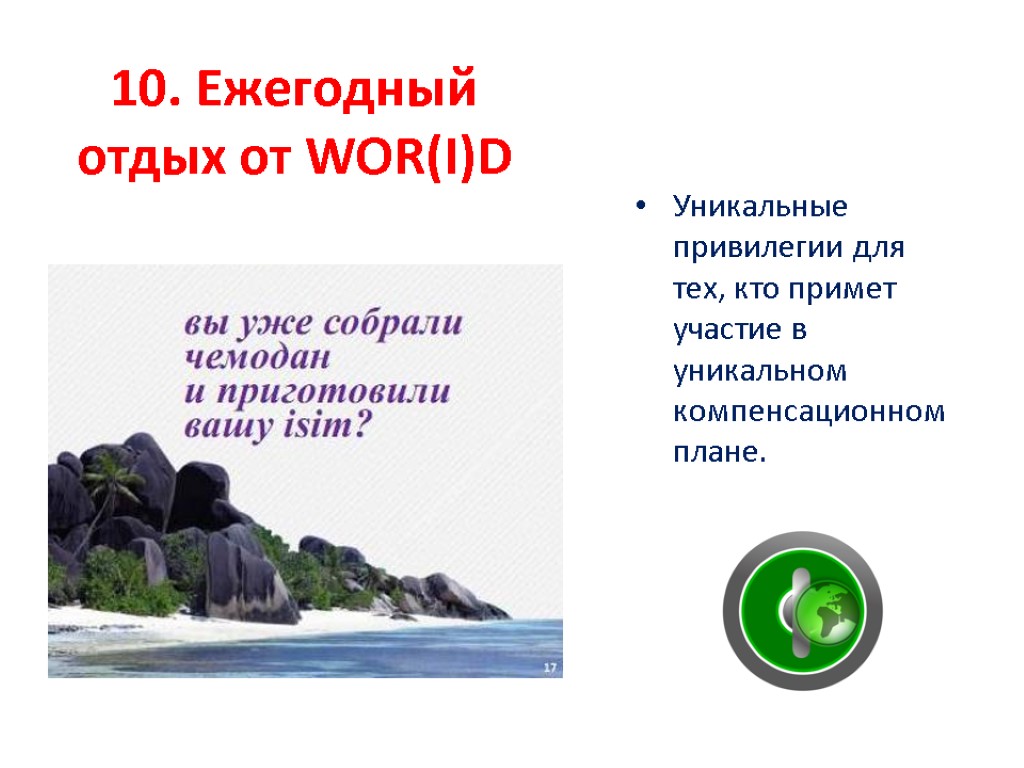 10. Ежегодный отдых от WOR(I)D

вы уже собрали чемодан и приготовили вашу isim?

17

• Уникальные привилегии для тех, кто примет участие в уникальном компенсационном плане.